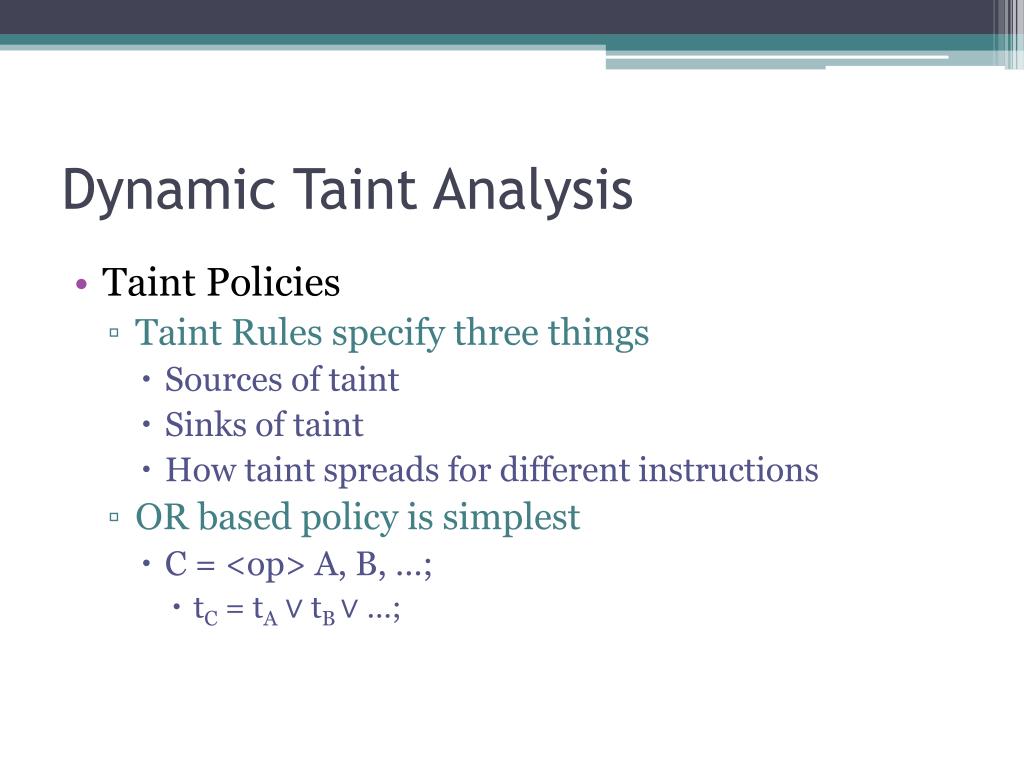 Dynamic Taint Analysis

• Taint Policies
▫ Taint Rules specify three things
• Sources of taint
• Sinks of taint
• How taint spreads for different instructions
▫ OR based policy is simplest
• C = <op> A, B, …;
• $t_C = t_A \vee t_B \vee …;$